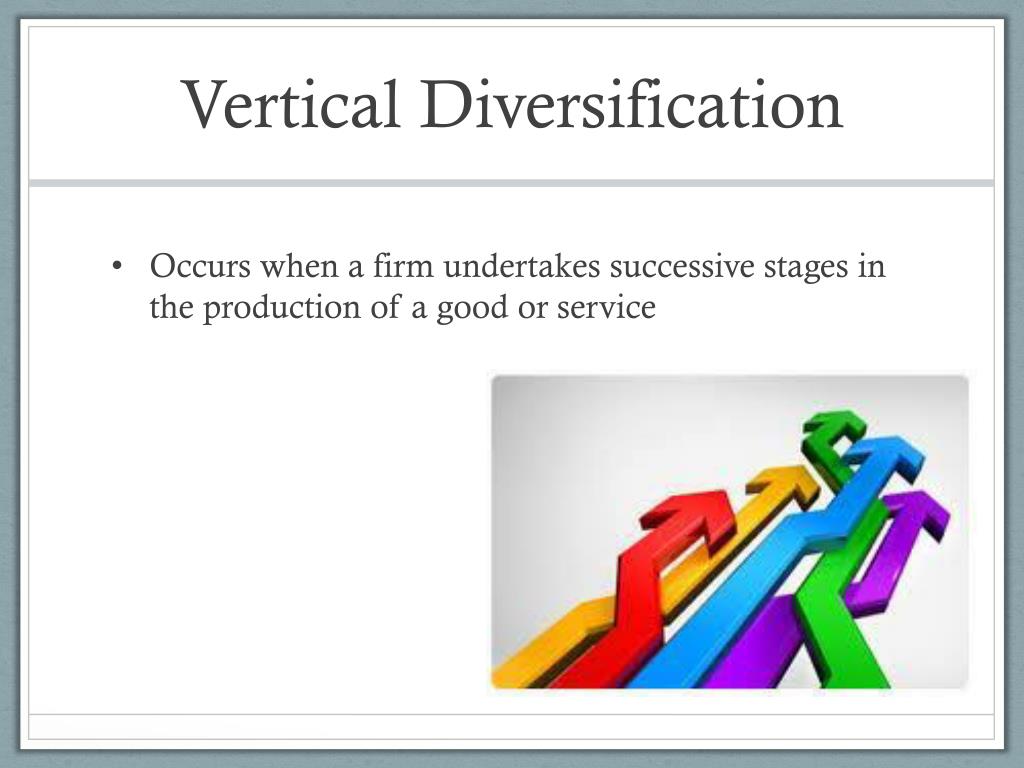 Vertical Diversification

• Occurs when a firm undertakes successive stages in the production of a good or service